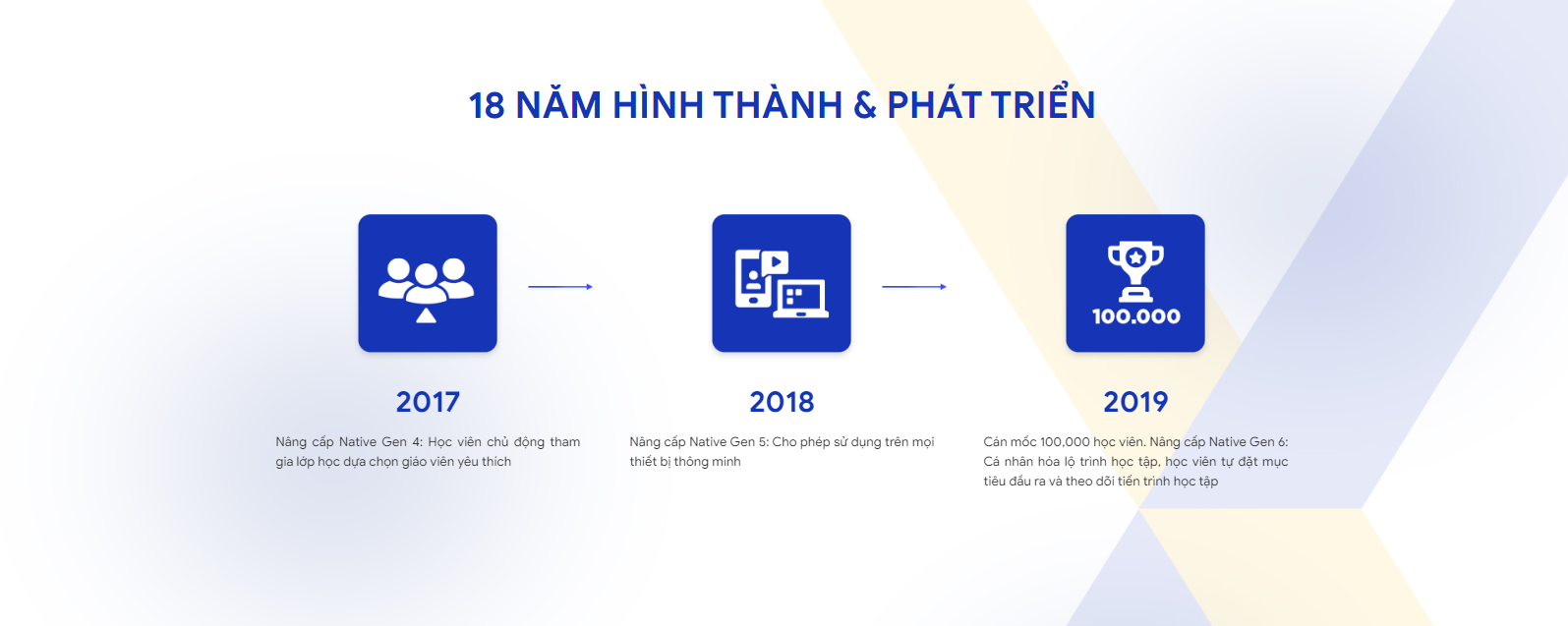 18 NĂM HÌNH THÀNH & PHÁT TRIỂN

2017

Nâng cấp Native Gen 4: Học viên chủ động tham gia lớp học dựa chọn giáo viên yêu thích

2018

Nâng cấp Native Gen 5: Cho phép sử dụng trên mọi thiết bị thông minh

100.000

2019

Cán mốc 100,000 học viên. Nâng cấp Native Gen 6: Cá nhân hóa lộ trình học tập, học viên tự đặt mục tiêu đầu ra và theo dõi tiến trình học tập